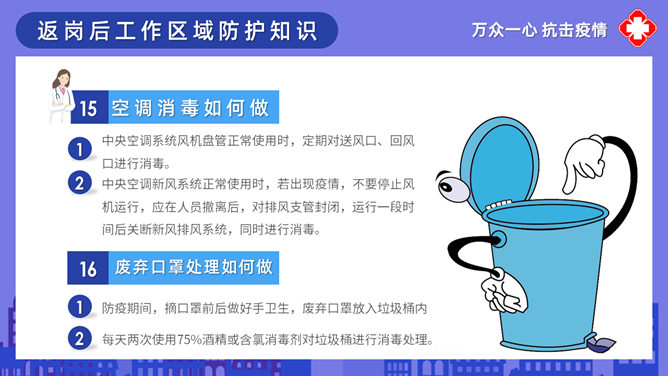 返岗后工作区域防护知识

万众一心 抗击疫情

15 空调消毒如何做

1 中央空调系统风机盘管正常使用时，定期对送风口、回风口进行消毒。

2 中央空调新风系统正常使用时，若出现疫情，不要停止风机运行，应在人员撤离后，对排风支管封闭，运行一段时间后关断新风排风系统，同时进行消毒。

16 废弃口罩处理如何做

1 防疫期间，摘口罩前后做好手卫生，废弃口罩放入垃圾桶内

2 每天两次使用75%酒精或含氯消毒剂对垃圾桶进行消毒处理。